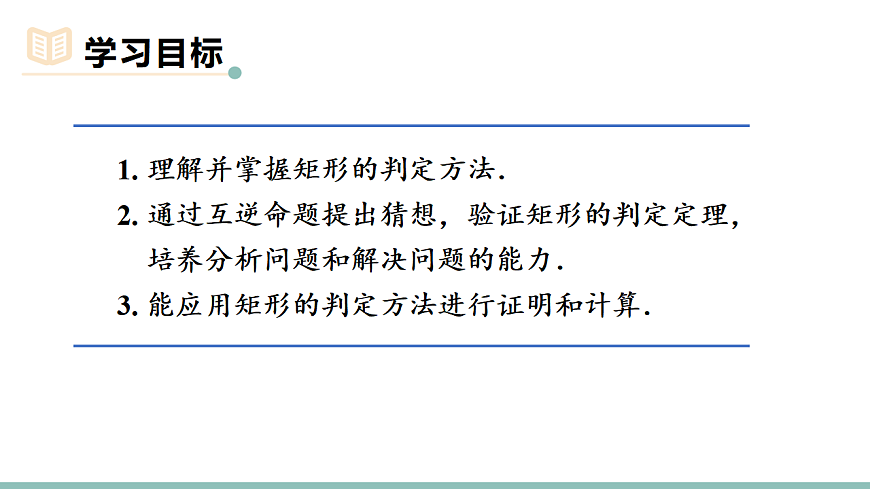 学习目标

1. 理解并掌握矩形的判定方法.

2. 通过互逆命题提出猜想，验证矩形的判定定理，培养分析问题和解决问题的能力.

3. 能应用矩形的判定方法进行证明和计算.